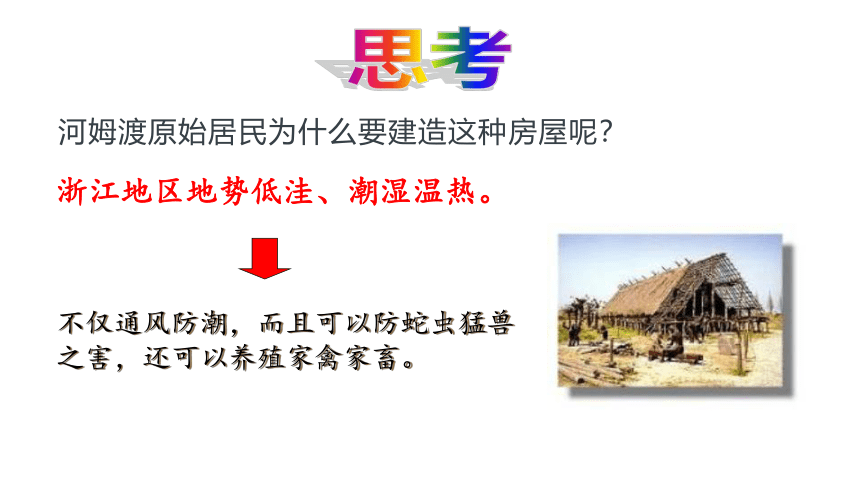 思考

河姆渡原始居民为什么要建造这种房屋呢？

浙江地区地势低洼、潮湿温热。

不仅通风防潮，而且可以防蛇虫猛兽之害，还可以养殖家禽家畜。